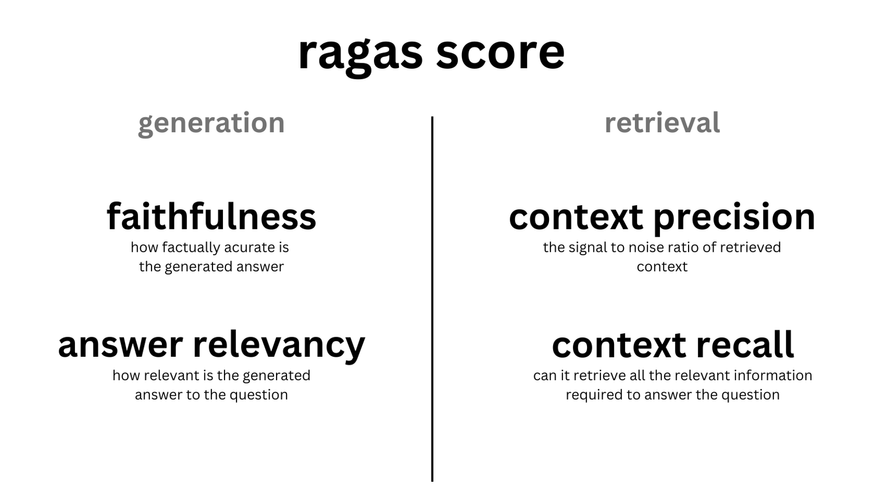 ragas score

generation

faithfulness
how factually acurate is the generated answer

answer relevancy
how relevant is the generated answer to the question

retrieval

context precision
the signal to noise ratio of retrieved context

context recall
can it retrieve all the relevant information required to answer the question